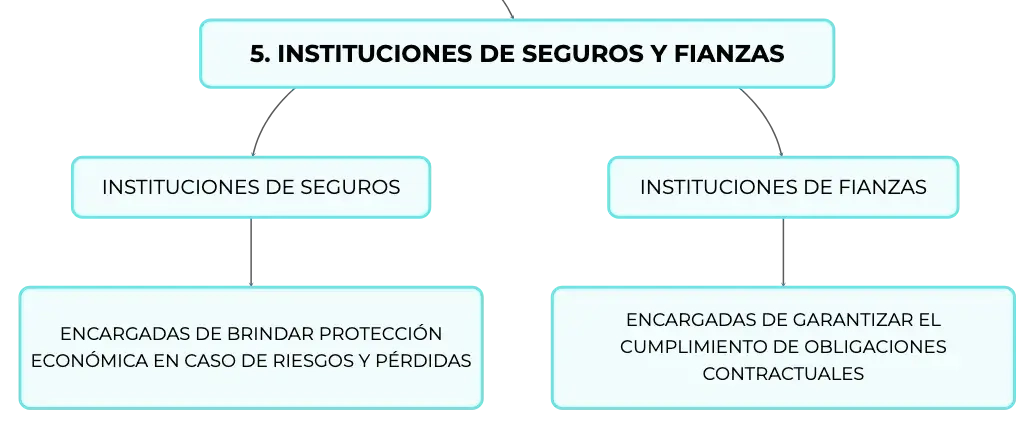 5. INSTITUCIONES DE SEGUROS Y FIANZAS

INSTITUCIONES DE SEGUROS

ENCARGADAS DE BRINDAR PROTECCIÓN ECONÓMICA EN CASO DE RIESGOS Y PÉRDIDAS

INSTITUCIONES DE FIANZAS

ENCARGADAS DE GARANTIZAR EL CUMPLIMIENTO DE OBLIGACIONES CONTRACTUALES